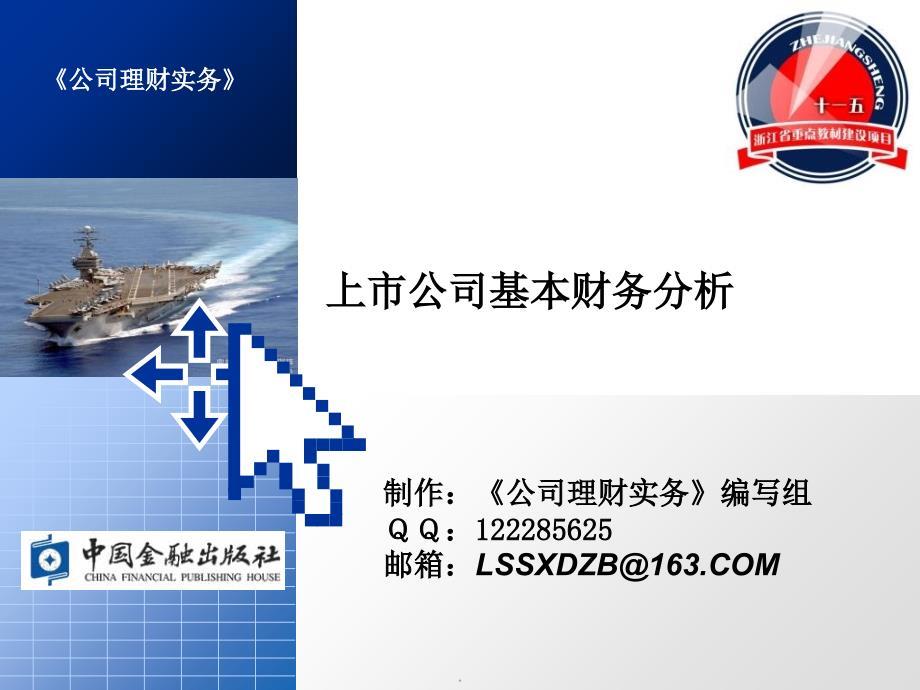 《公司理财实务》

ZHEJIANGSHENG
十一五
浙江省重点教材建设项目

上市公司基本财务分析

制作：《公司理财实务》编写组
ＱＱ：122285625
邮箱：LSSXDZB@163.COM

中国金融出版社
CHINA FINANCIAL PUBLISHING HOUSE